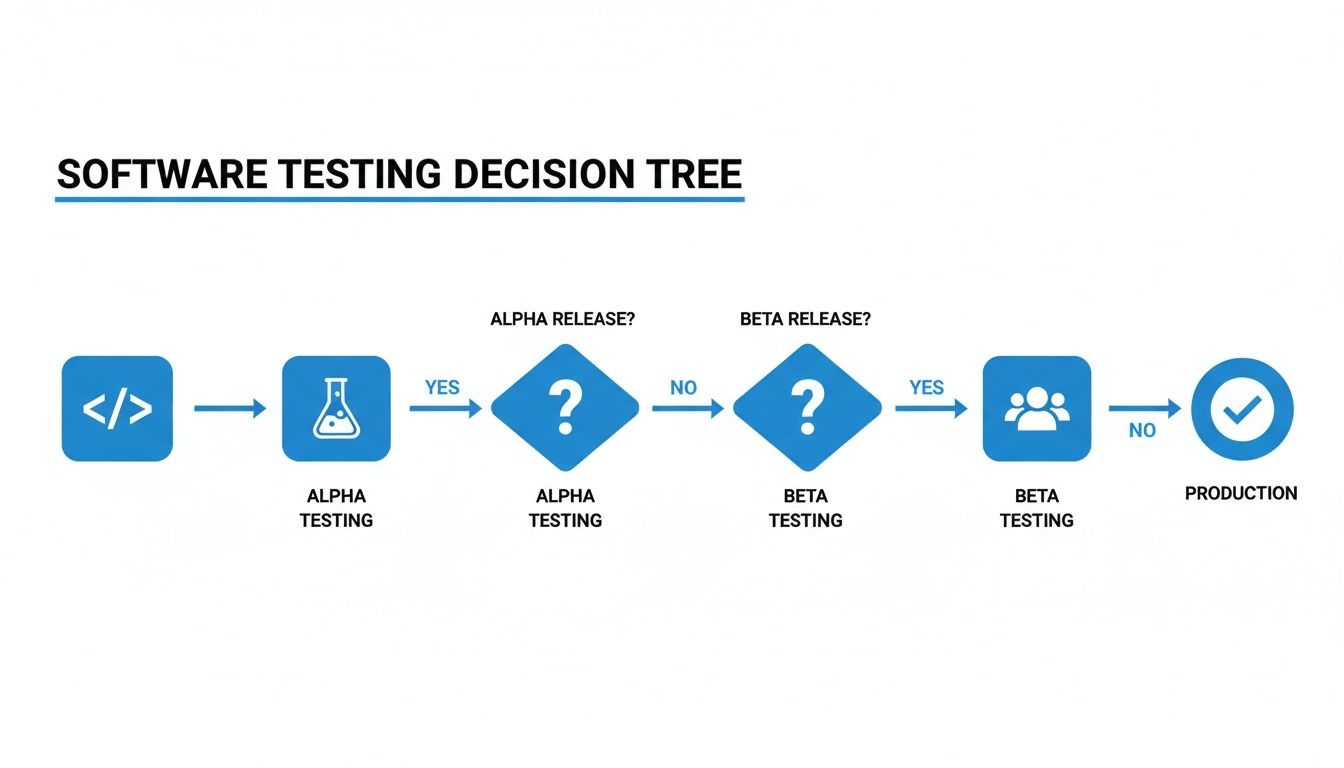 SOFTWARE TESTING DECISION TREE

ALPHA RELEASE?

BETA RELEASE?

</>

YES

?

NO

?

YES

NO

ALPHA TESTING

ALPHA TESTING

BETA TESTING

BETA TESTING

PRODUCTION